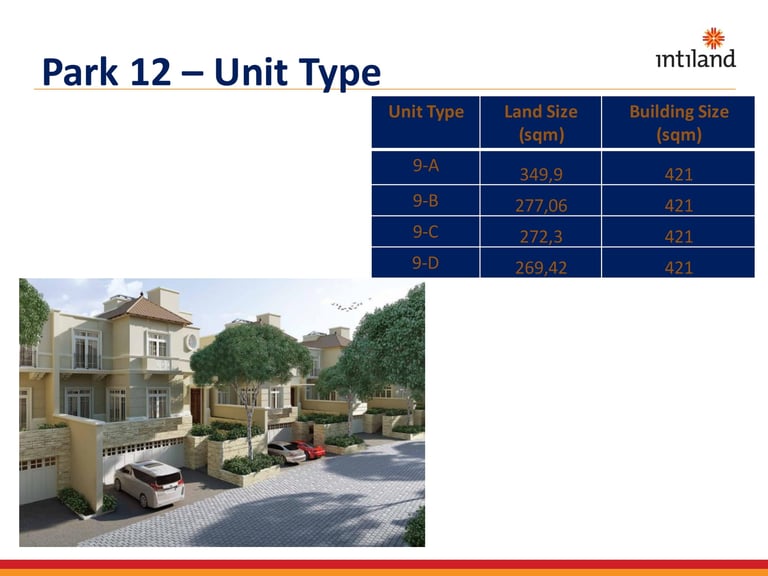 Park 12 – Unit Type

intiland

| Unit Type | Land Size (sqm) | Building Size (sqm) |
|---|---|---|
| 9-A | 349,9 | 421 |
| 9-B | 277,06 | 421 |
| 9-C | 272,3 | 421 |
| 9-D | 269,42 | 421 |